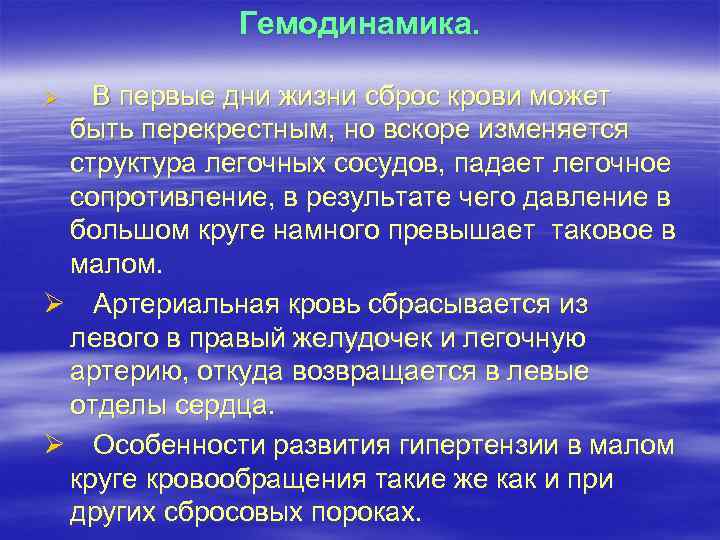 Гемодинамика.

➢ В первые дни жизни сброс крови может быть перекрестным, но вскоре изменяется структура легочных сосудов, падает легочное сопротивление, в результате чего давление в большом круге намного превышает таковое в малом.

➢ Артериальная кровь сбрасывается из левого в правый желудочек и легочную артерию, откуда возвращается в левые отделы сердца.

➢ Особенности развития гипертензии в малом круге кровообращения такие же как и при других сбросовых пороках.